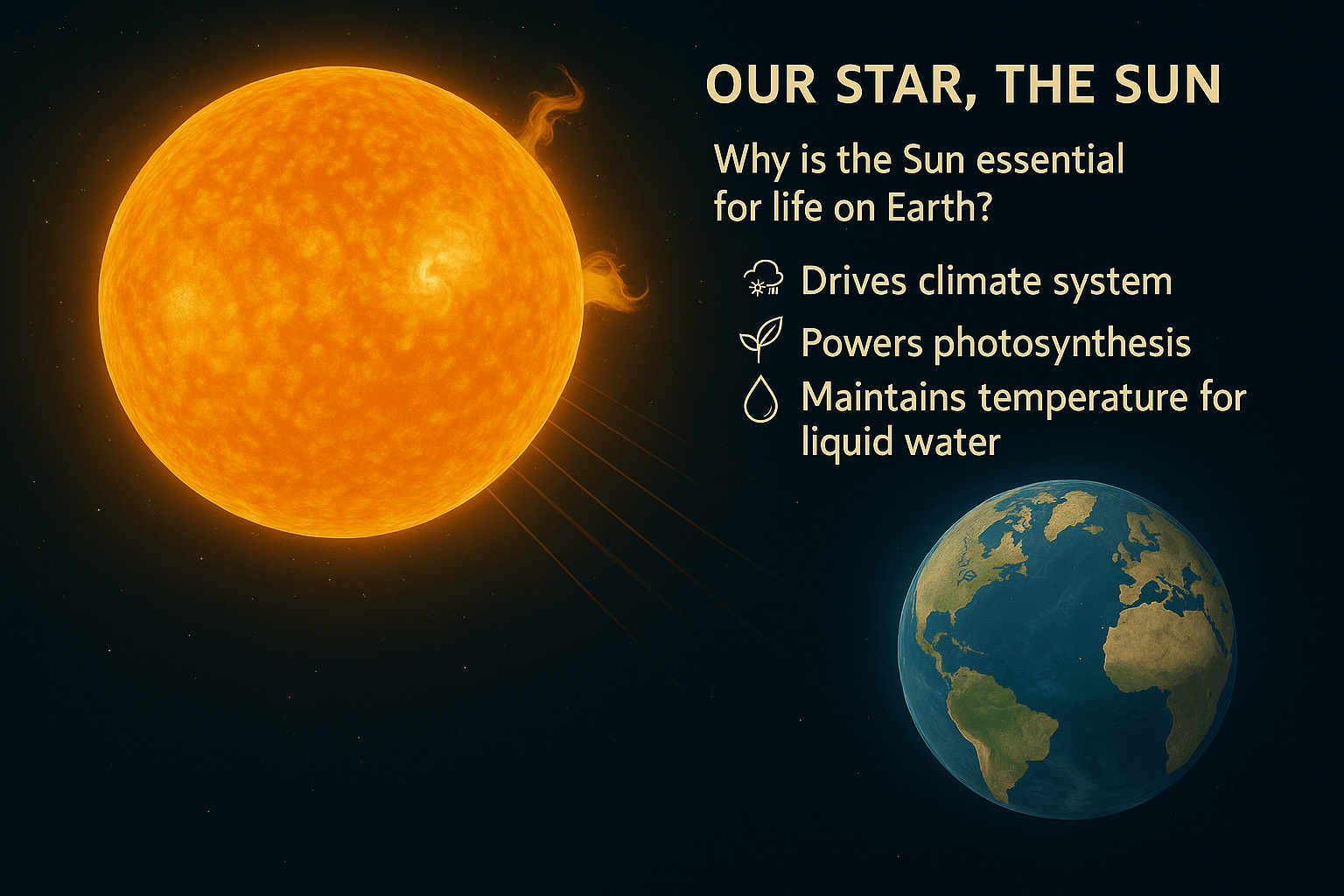 OUR STAR, THE SUN

Why is the Sun essential for life on Earth?

Drives climate system

Powers photosynthesis

Maintains temperature for liquid water